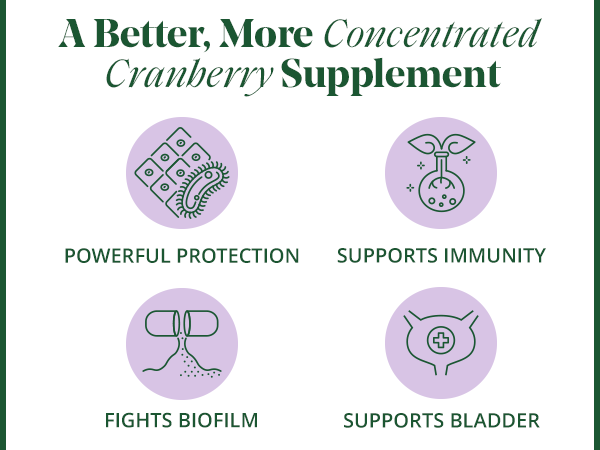 A Better, More Concentrated Cranberry Supplement

POWERFUL PROTECTION

SUPPORTS IMMUNITY

FIGHTS BIOFILM

SUPPORTS BLADDER